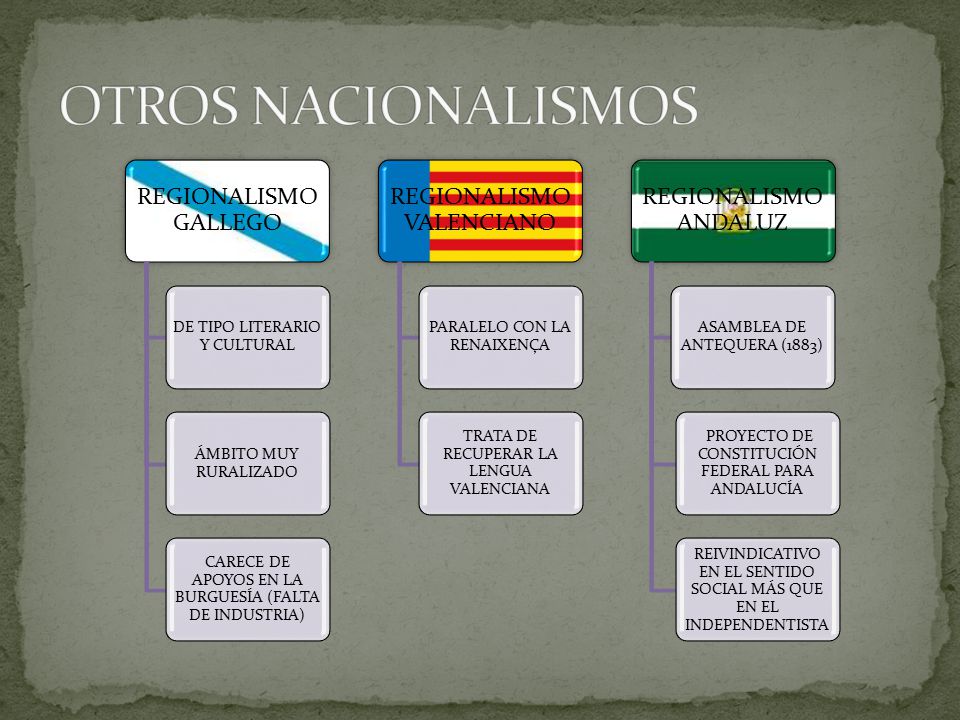 OTROS NACIONALISMOS

REGIONALISMO GALLEGO

DE TIPO LITERARIO Y CULTURAL

ÁMBITO MUY RURALIZADO

CARECE DE APOYOS EN LA BURGUESÍA (FALTA DE INDUSTRIA)

REGIONALISMO VALENCIANO

PARALELO CON LA RENAIXENÇA

TRATA DE RECUPERAR LA LENGUA VALENCIANA

REGIONALISMO ANDALUZ

ASAMBLEA DE ANTEQUERA (1883)

PROYECTO DE CONSTITUCIÓN FEDERAL PARA ANDALUCÍA

REIVINDICATIVO EN EL SENTIDO SOCIAL MÁS QUE EN EL INDEPENDENTISTA